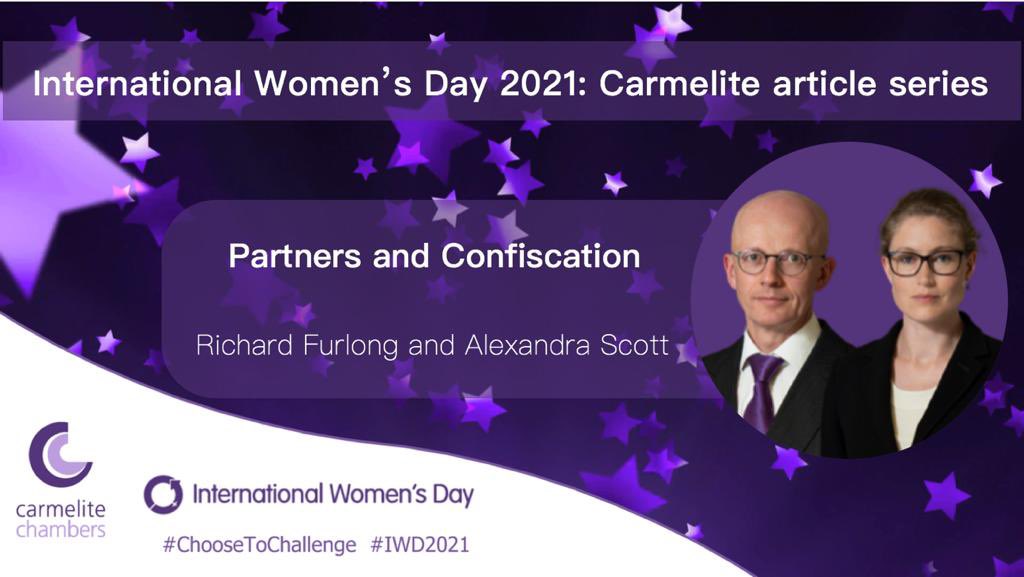 International Women's Day 2021: Carmelite article series

Partners and Confiscation

Richard Furlong and Alexandra Scott

carmelite chambers

International Women's Day

#ChooseToChallenge #IWD2021